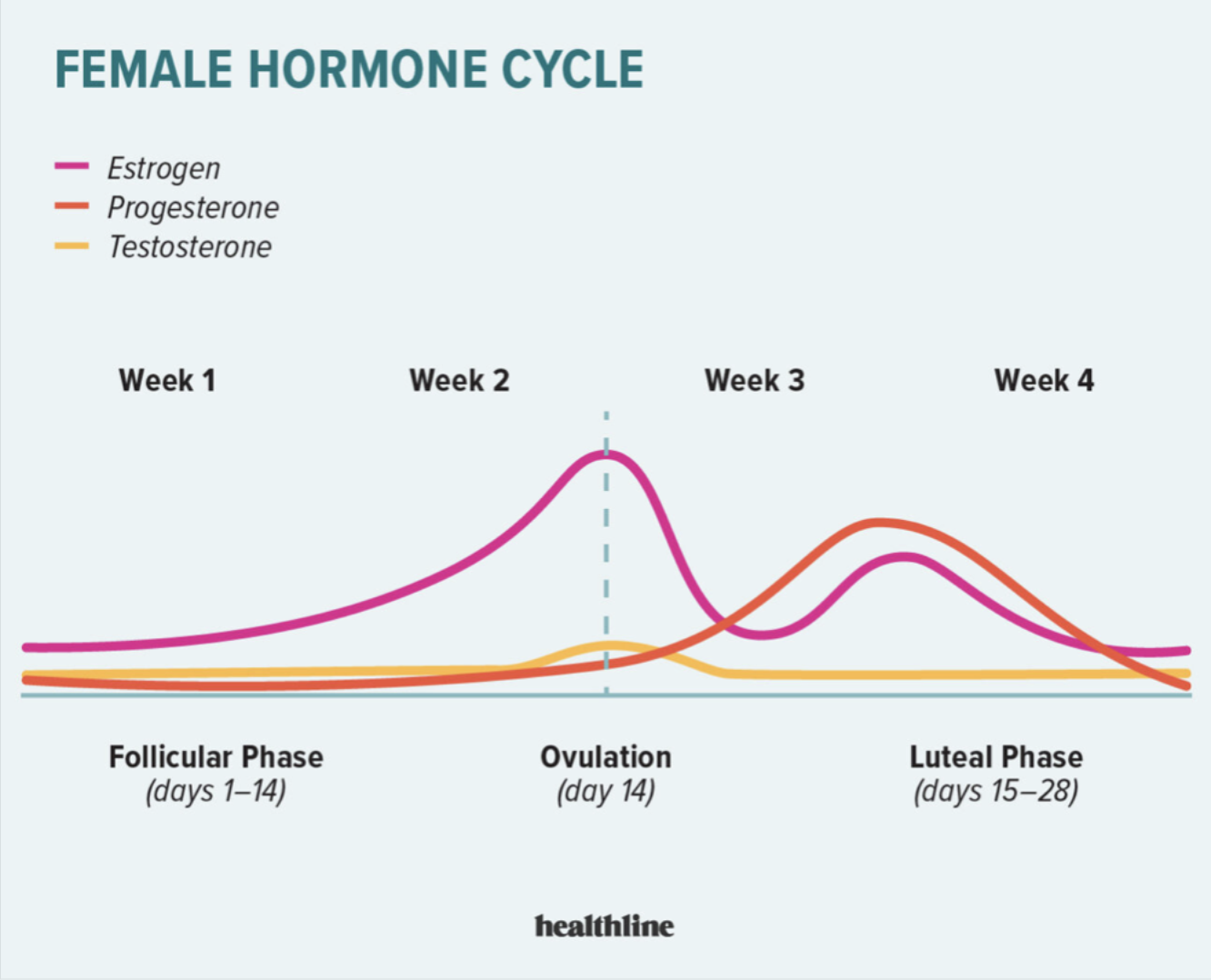 FEMALE HORMONE CYCLE

Estrogen
Progesterone
Testosterone

Week 1
Week 2
Week 3
Week 4

Follicular Phase
(days 1–14)

Ovulation
(day 14)

Luteal Phase
(days 15–28)

healthline